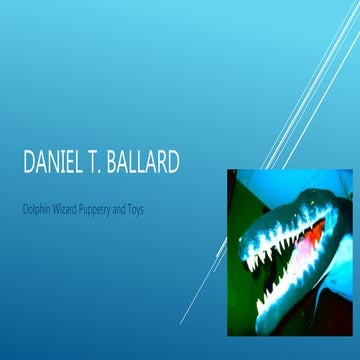 DANIEL T. BALLARD

Dolphin Wizard Puppetry and Toys